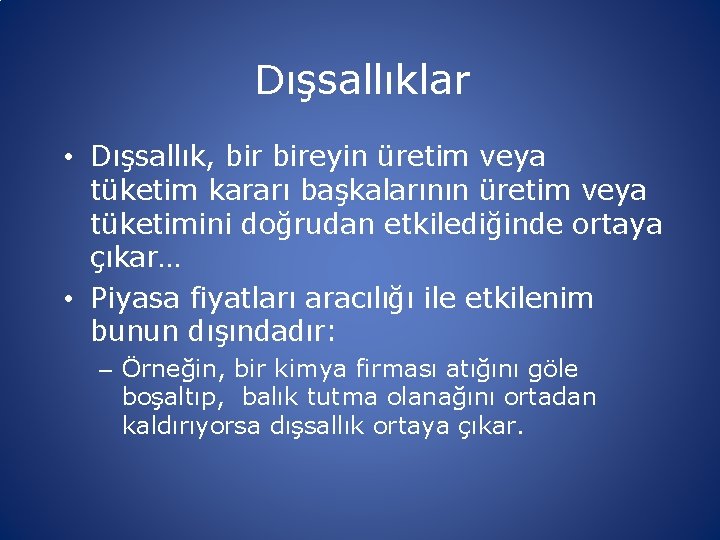 Dışsallıklar

• Dışsallık, bir bireyin üretim veya tüketim kararı başkalarının üretim veya tüketimini doğrudan etkilediğinde ortaya çıkar…

• Piyasa fiyatları aracılığı ile etkilenim bunun dışındadır:

– Örneğin, bir kimya firması atığını göle boşaltıp, balık tutma olanağını ortadan kaldırıyorsa dışsallık ortaya çıkar.